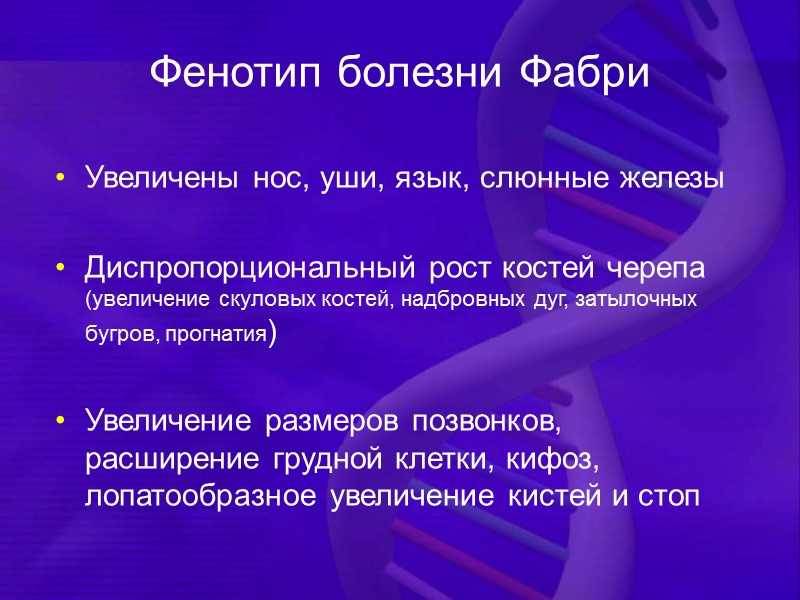 Фенотип болезни Фабри

• Увеличены нос, уши, язык, слюнные железы

• Диспропорциональный рост костей черепа (увеличение скуловых костей, надбровных дуг, затылочных бугров, прогнатия)

• Увеличение размеров позвонков, расширение грудной клетки, кифоз, лопатообразное увеличение кистей и стоп